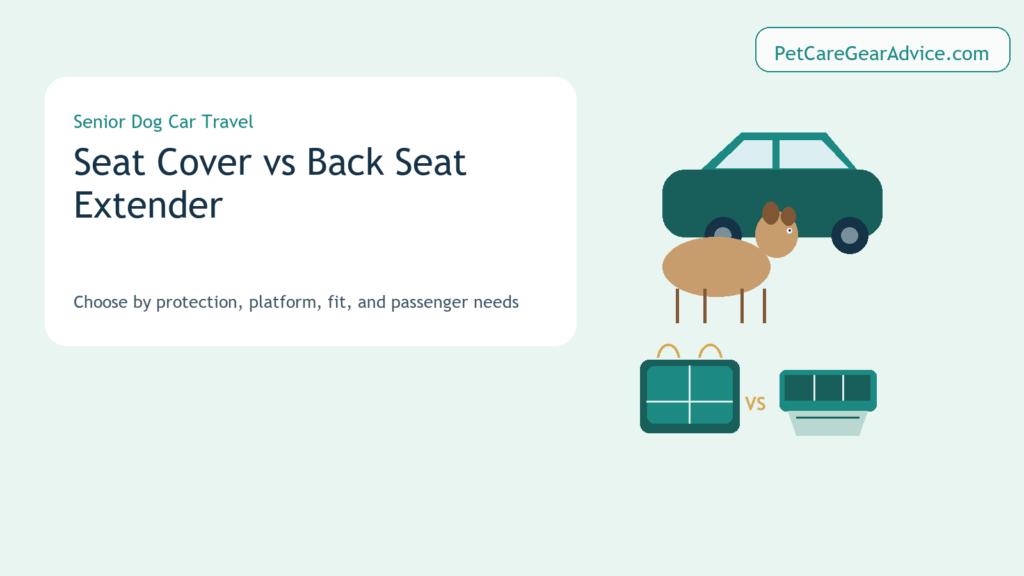 PetCareGearAdvice.com

Senior Dog Car Travel

Seat Cover vs Back Seat Extender

Choose by protection, platform, fit, and passenger needs

VS